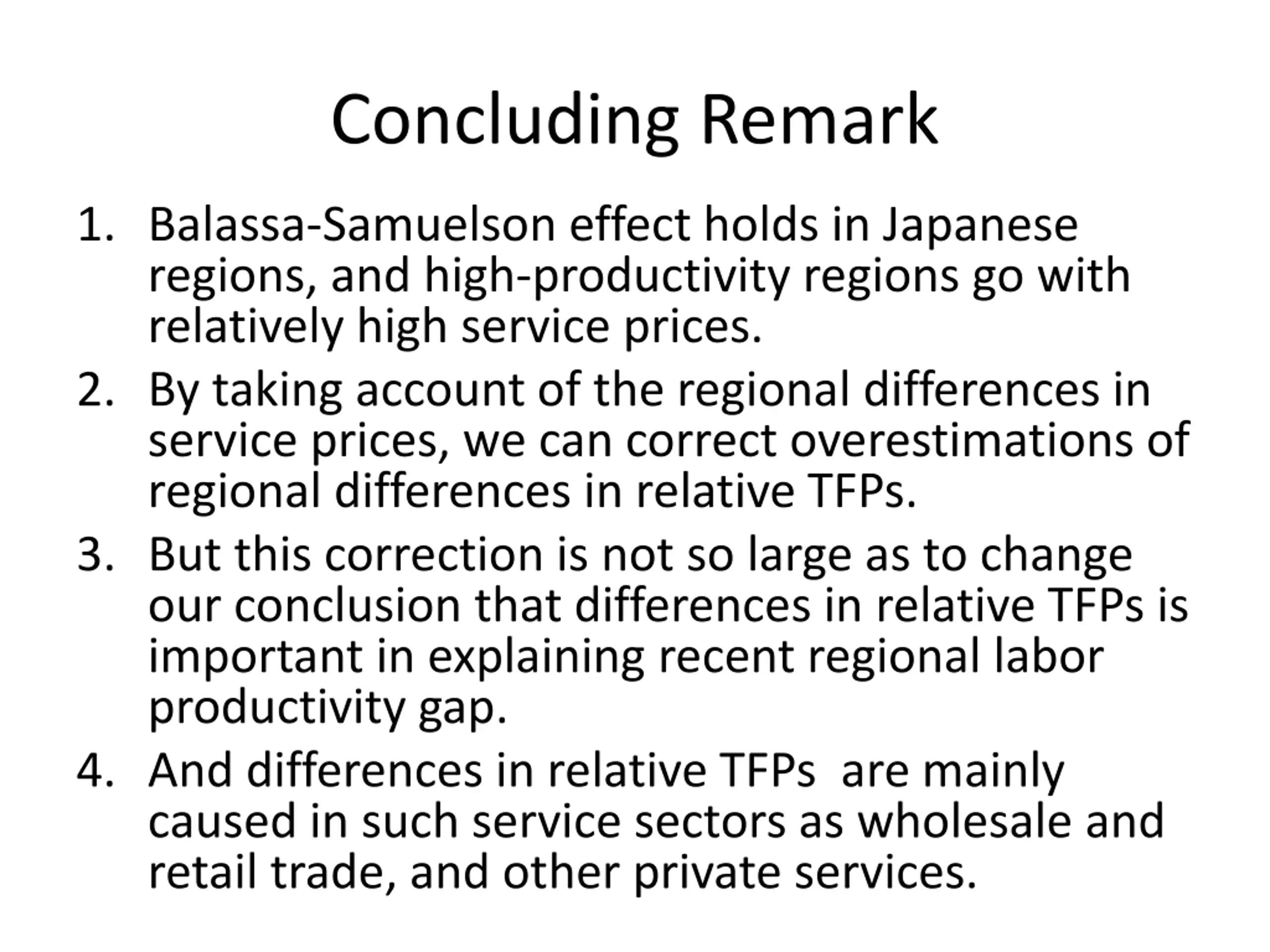 Concluding Remark

1. Balassa-Samuelson effect holds in Japanese regions, and high-productivity regions go with relatively high service prices.
2. By taking account of the regional differences in service prices, we can correct overestimations of regional differences in relative TFPs.
3. But this correction is not so large as to change our conclusion that differences in relative TFPs is important in explaining recent regional labor productivity gap.
4. And differences in relative TFPs are mainly caused in such service sectors as wholesale and retail trade, and other private services.